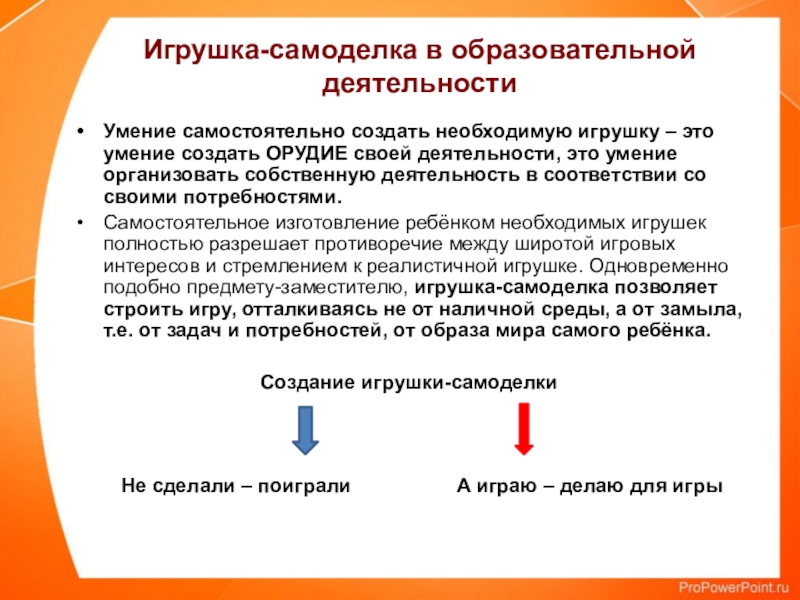 Игрушка-самоделка в образовательной деятельности

• Умение самостоятельно создать необходимую игрушку – это умение создать ОРУДИЕ своей деятельности, это умение организовать собственную деятельность в соответствии со своими потребностями.

• Самостоятельное изготовление ребёнком необходимых игрушек полностью разрешает противоречие между широтой игровых интересов и стремлением к реалистичной игрушке. Одновременно подобно предмету-заместителю, игрушка-самоделка позволяет строить игру, отталкиваясь не от наличной среды, а от замыла, т.е. от задач и потребностей, от образа мира самого ребёнка.

Создание игрушки-самоделки

Не сделали – поиграли

А играю – делаю для игры

ProPowerPoint.ru